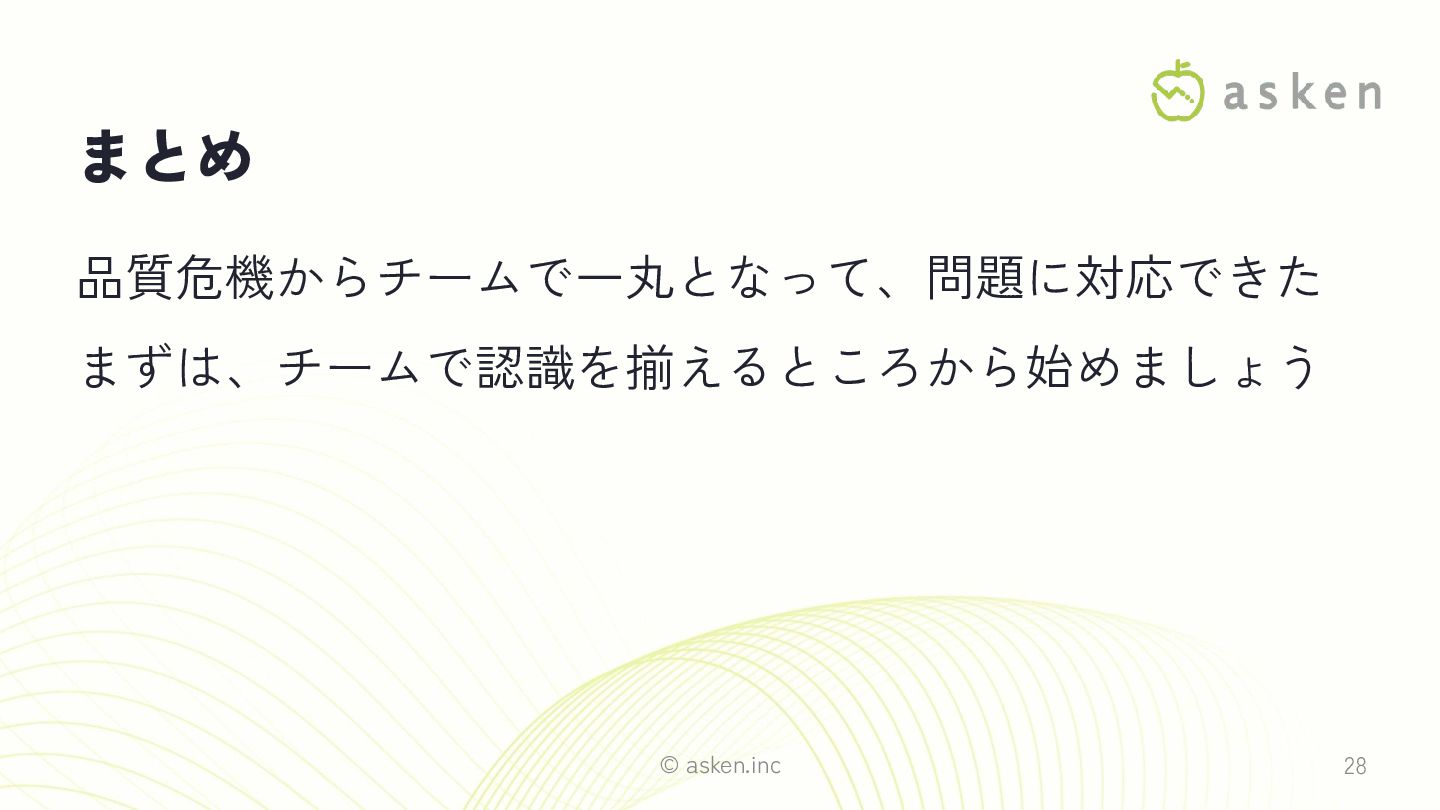 asken

まとめ

品質危機からチームで一丸となって、問題に対応できた

まずは、チームで認識を揃えるところから始めましょう

© asken.inc

28